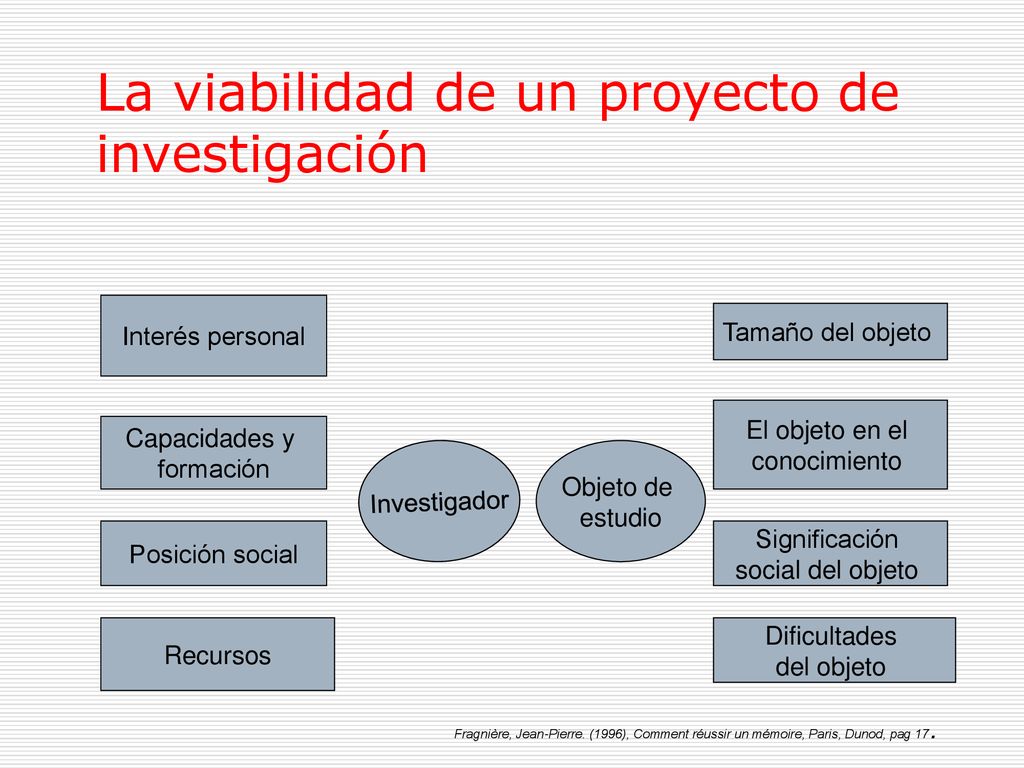 La viabilidad de un proyecto de investigación

Interés personal

Capacidades y formación

Posición social

Recursos

Investigador

Objeto de estudio

Tamaño del objeto

El objeto en el conocimiento

Significación social del objeto

Dificultades del objeto

Fragnière, Jean-Pierre. (1996), Comment réussir un mémoire, Paris, Dunod, pag 17.